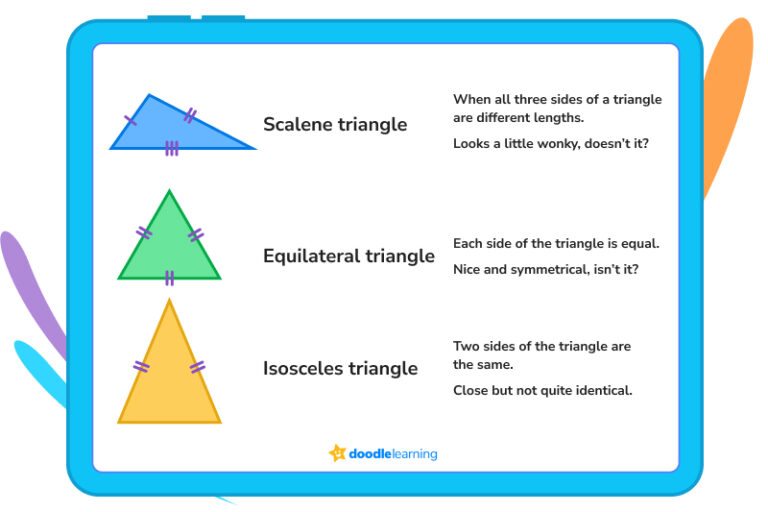 Scalene triangle

When all three sides of a triangle are different lengths.

Looks a little wonky, doesn't it?

Equilateral triangle

Each side of the triangle is equal.

Nice and symmetrical, isn't it?

Isosceles triangle

Two sides of the triangle are the same.

Close but not quite identical.

doodlelearning